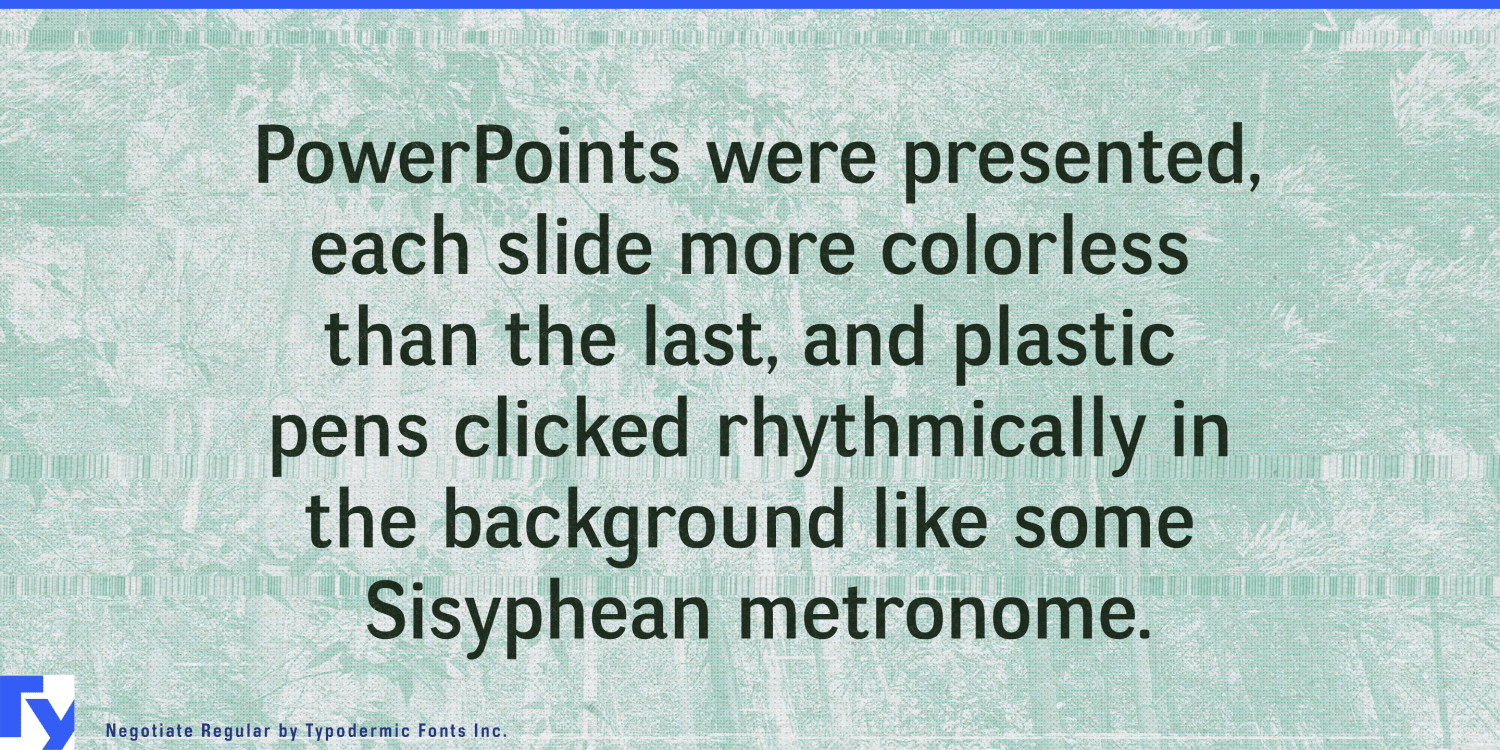 PowerPoints were presented, each slide more colorless than the last, and plastic pens clicked rhythmically in the background like some Sisyphean metronome.

Negotiate Regular by Typodermic Fonts Inc.